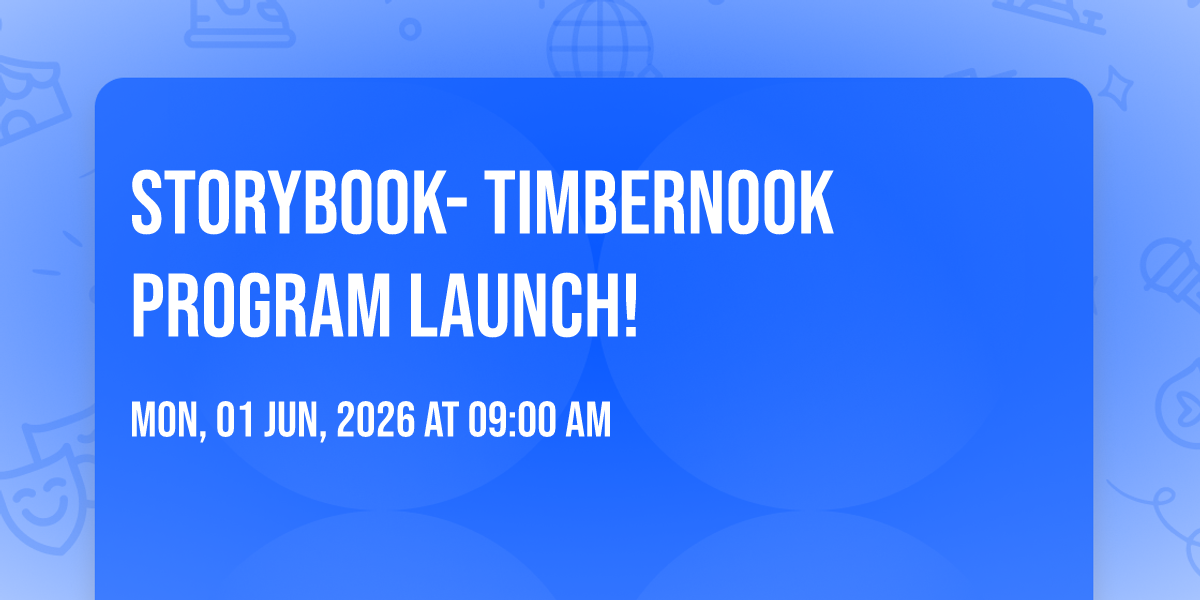 STORYBOOK- TIMBERNOOK PROGRAM LAUNCH!

MON, 01 JUN, 2026 AT 09:00 AM